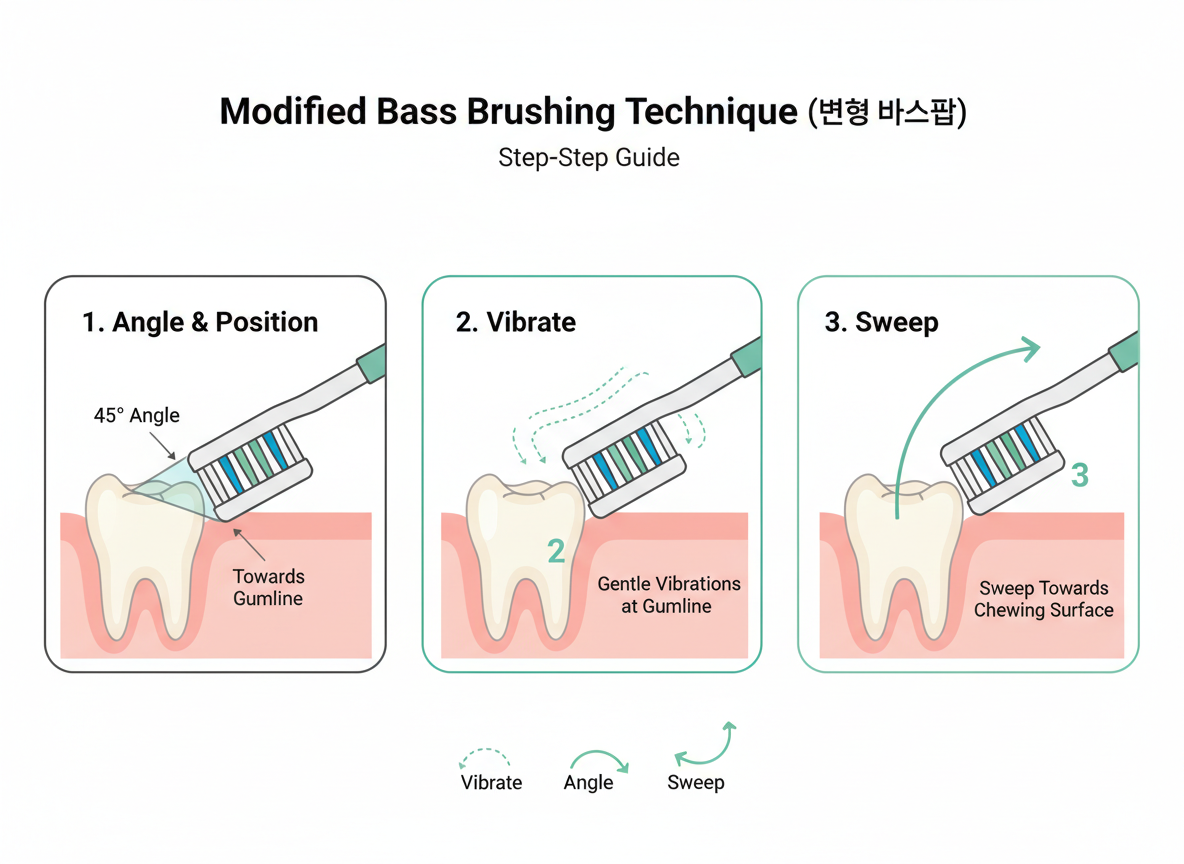 Modified Bass Brushing Technique (변형 바스팝)

Step-Step Guide

1. Angle & Position

45° Angle

Towards Gumline

2. Vibrate

2

Gentle Vibrations at Gumline

3. Sweep

3

Sweep Towards Chewing Surface

Vibrate

Angle

Sweep